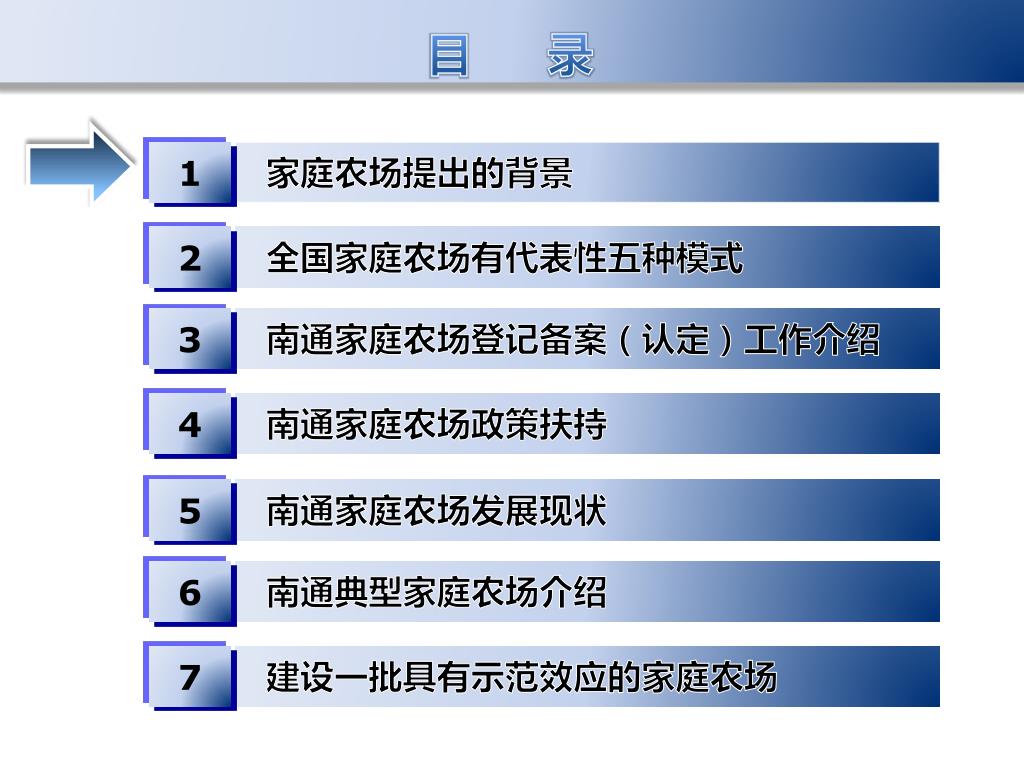 目　录

1 家庭农场提出的背景

2 全国家庭农场有代表性五种模式

3 南通家庭农场登记备案（认定）工作介绍

4 南通家庭农场政策扶持

5 南通家庭农场发展现状

6 南通典型家庭农场介绍

7 建设一批具有示范效应的家庭农场